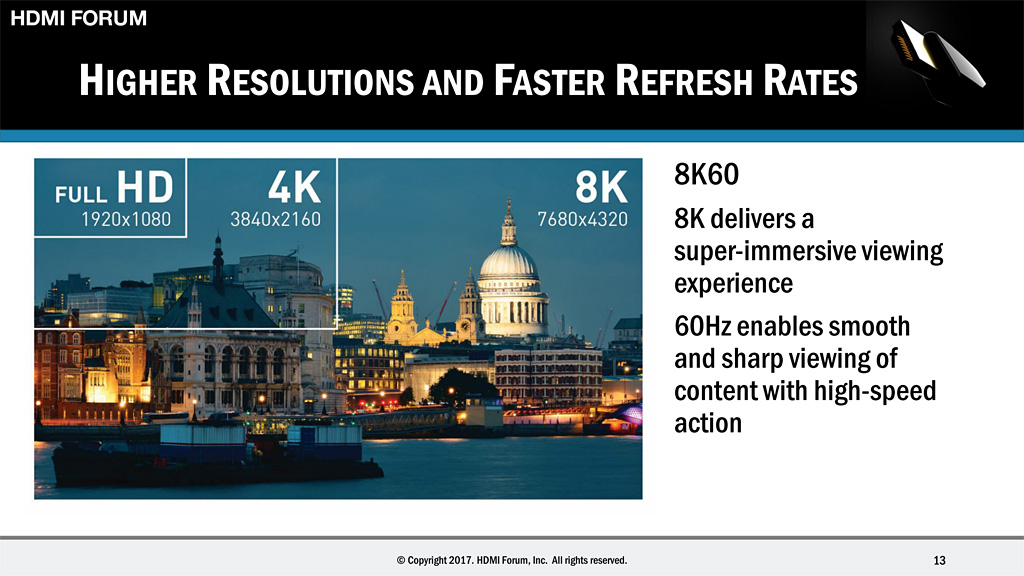 HDMI FORUM

HIGHER RESOLUTIONS AND FASTER REFRESH RATES

FULL HD
1920x1080

4K
3840x2160

8K
7680x4320

8K60

8K delivers a super-immersive viewing experience

60Hz enables smooth and sharp viewing of content with high-speed action

© Copyright 2017. HDMI Forum, Inc. All rights reserved.

13